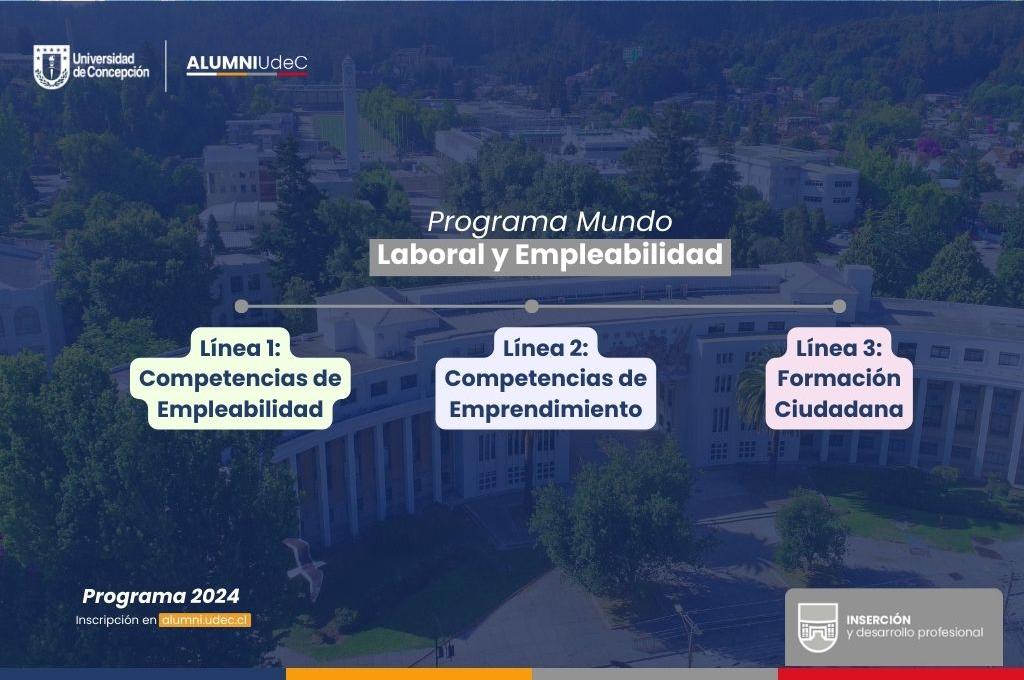 Universidad de Concepción

ALUMNIUdeC

Programa Mundo
Laboral y Empleabilidad

Línea 1: Competencias de Empleabilidad

Línea 2: Competencias de Emprendimiento

Línea 3: Formación Ciudadana

Programa 2024
Inscripción en alumni.udec.cl

INSERCIÓN
y desarrollo profesional